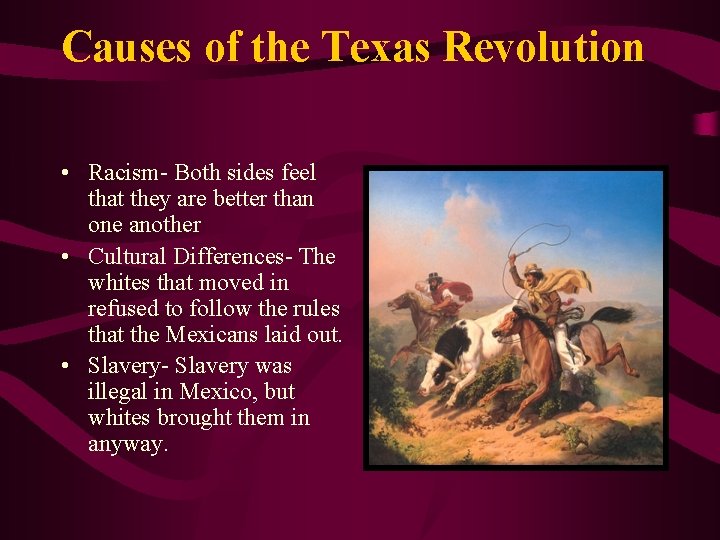 Causes of the Texas Revolution

• Racism- Both sides feel that they are better than one another
• Cultural Differences- The whites that moved in refused to follow the rules that the Mexicans laid out.
• Slavery- Slavery was illegal in Mexico, but whites brought them in anyway.